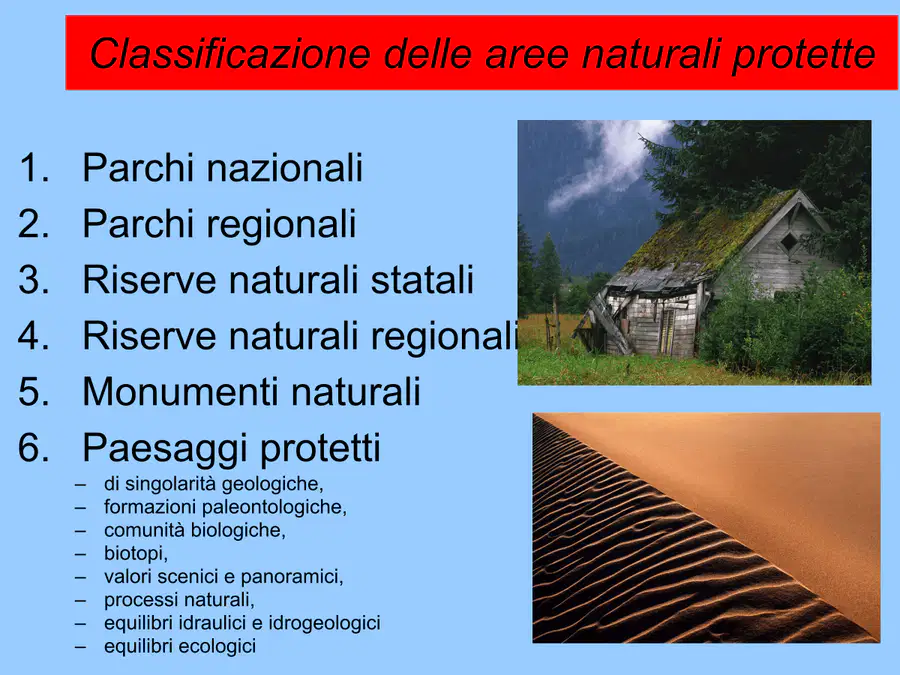 Classificazione delle aree naturali protette

1. Parchi nazionali
2. Parchi regionali
3. Riserve naturali statali
4. Riserve naturali regionali
5. Monumenti naturali
6. Paesaggi protetti
– di singolarità geologiche,
– formazioni paleontologiche,
– comunità biologiche,
– biotopi,
– valori scenici e panoramici,
– processi naturali,
– equilibri idraulici e idrogeologici
– equilibri ecologici